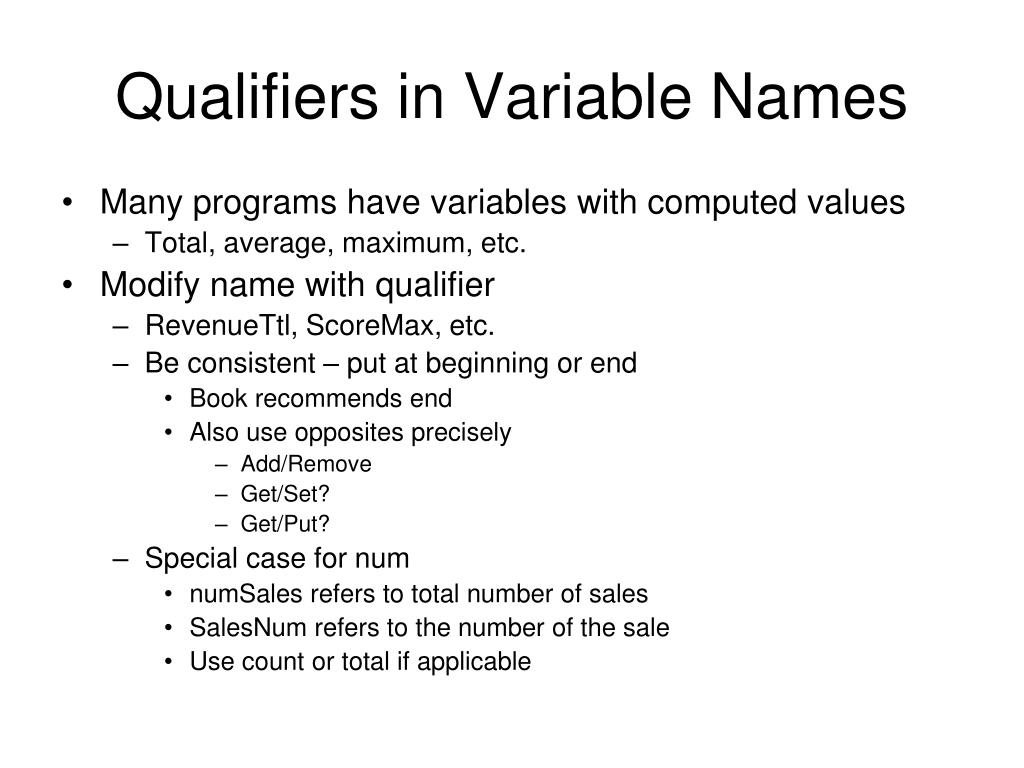 Qualifiers in Variable Names

• Many programs have variables with computed values
  – Total, average, maximum, etc.
• Modify name with qualifier
  – RevenueTtl, ScoreMax, etc.
  – Be consistent – put at beginning or end
    • Book recommends end
    • Also use opposites precisely
      – Add/Remove
      – Get/Set?
      – Get/Put?
  – Special case for num
    • numSales refers to total number of sales
    • SalesNum refers to the number of the sale
    • Use count or total if applicable